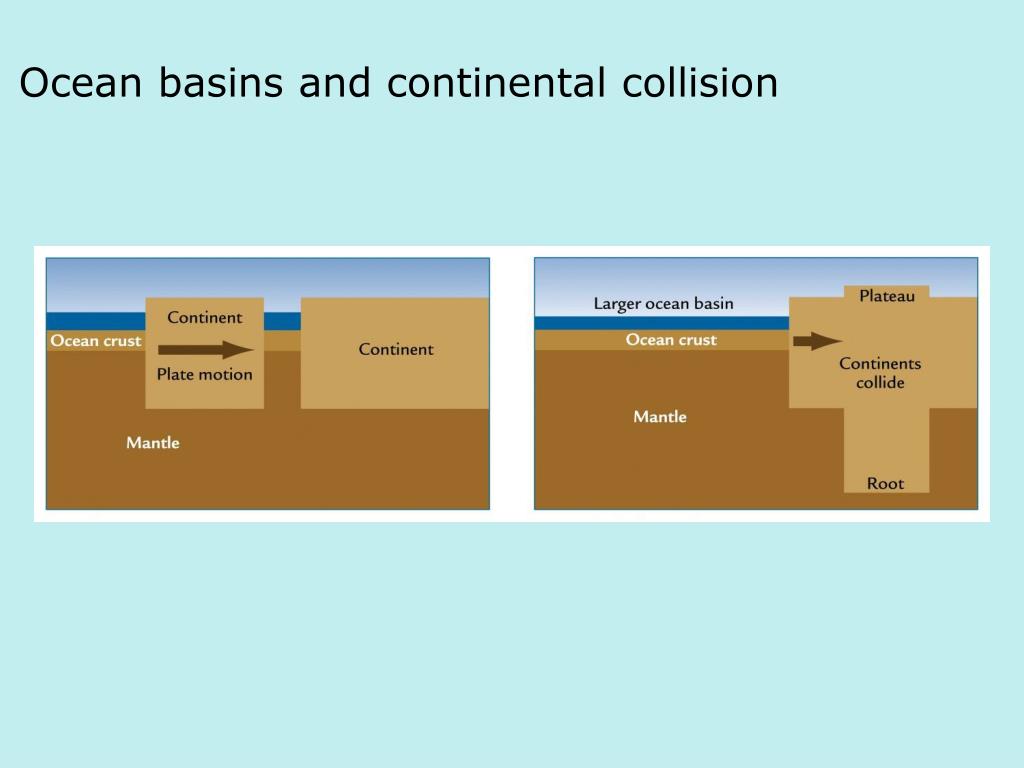 Ocean basins and continental collision

Continent
Ocean crust
Plate motion
Continent
Mantle

Larger ocean basin
Plateau
Ocean crust
Continents collide
Mantle
Root